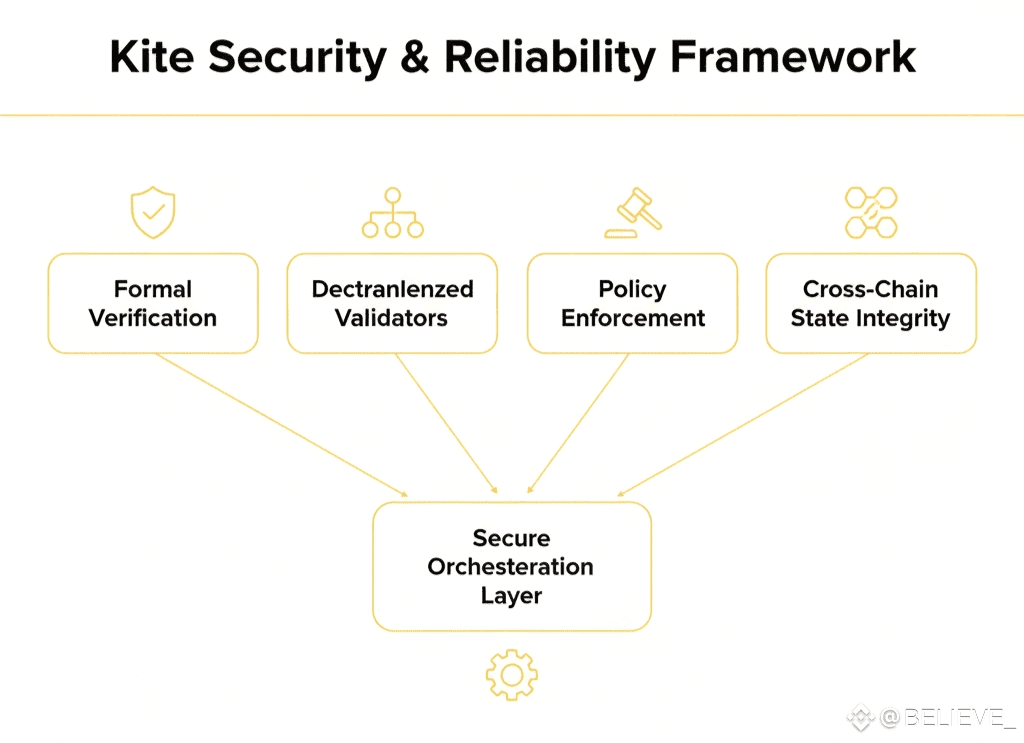 Kite Security & Reliability Framework

Formal Verification

Dectranlenzed Validators

Policy Enforcement

Cross-Chain State Integrity

Secure Orchesteration Layer

@BELIEVE_